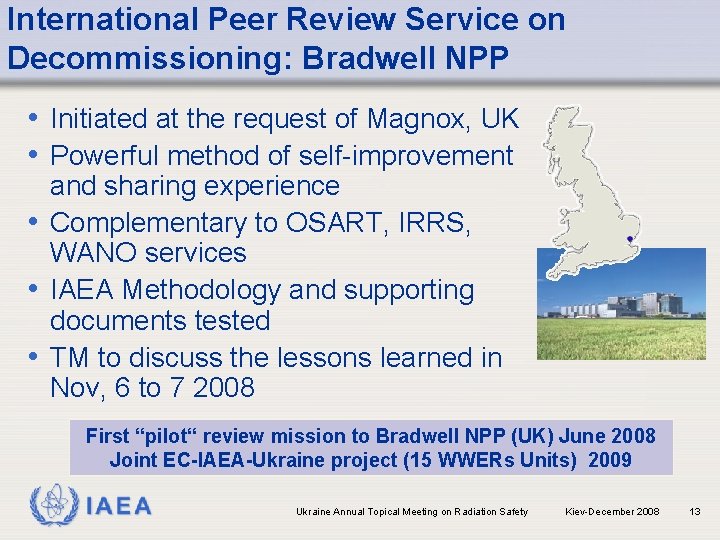 International Peer Review Service on Decommissioning: Bradwell NPP

• Initiated at the request of Magnox, UK
• Powerful method of self-improvement and sharing experience
• Complementary to OSART, IRRS, WANO services
• IAEA Methodology and supporting documents tested
• TM to discuss the lessons learned in Nov, 6 to 7 2008

First “pilot“ review mission to Bradwell NPP (UK) June 2008
Joint EC-IAEA-Ukraine project (15 WWERs Units) 2009

IAEA

Ukraine Annual Topical Meeting on Radiation Safety Kiev-December 2008 13